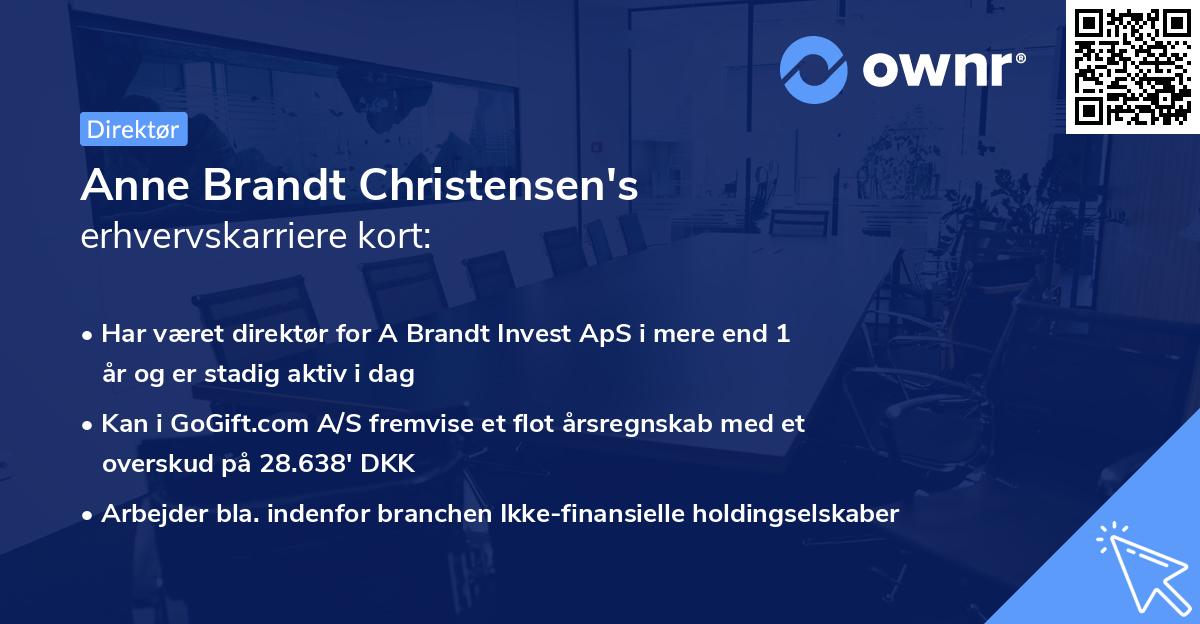 ownr®

Direktør

Anne Brandt Christensen's erhvervskarriere kort:

• Har været direktør for A Brandt Invest ApS i mere end 1 år og er stadig aktiv i dag
• Kan i GoGift.com A/S fremvise et flot årsregnskab med et overskud på 28.638' DKK
• Arbejder bla. indenfor branchen Ikke-finansielle holdingselskaber